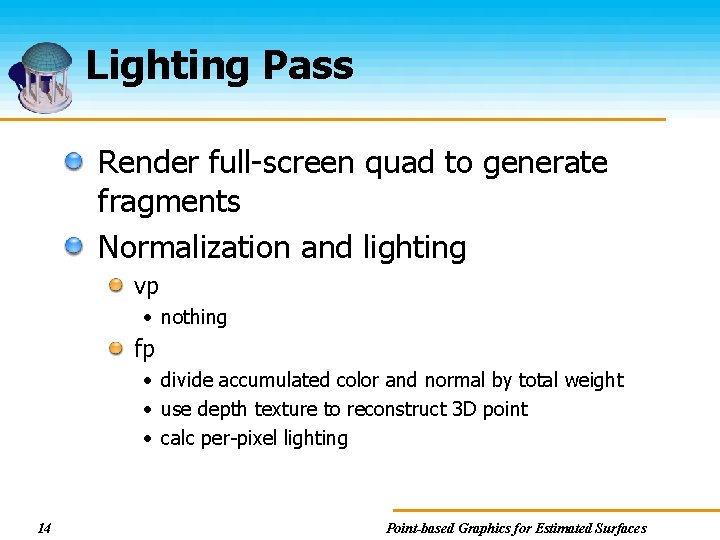 Lighting Pass

Render full-screen quad to generate fragments

Normalization and lighting

vp

• nothing

fp

• divide accumulated color and normal by total weight
• use depth texture to reconstruct 3D point
• calc per-pixel lighting

14

Point-based Graphics for Estimated Surfaces